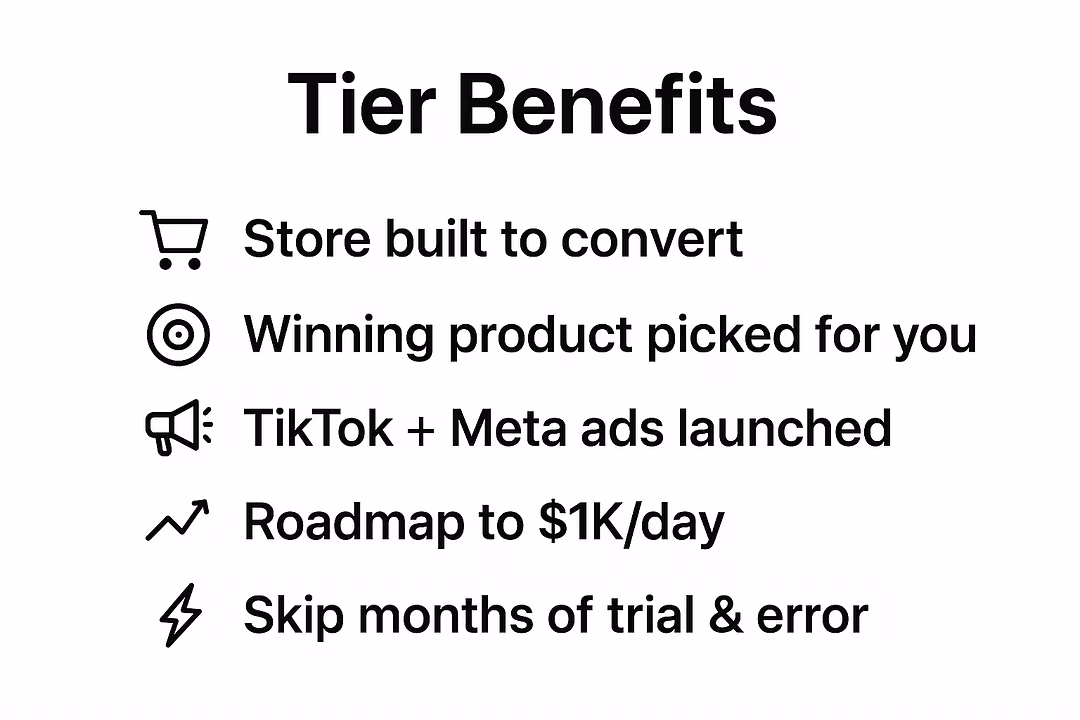 Tier Benefits

Store built to convert

Winning product picked for you

TikTok + Meta ads launched

Roadmap to \$1K/day

Skip months of trial & error